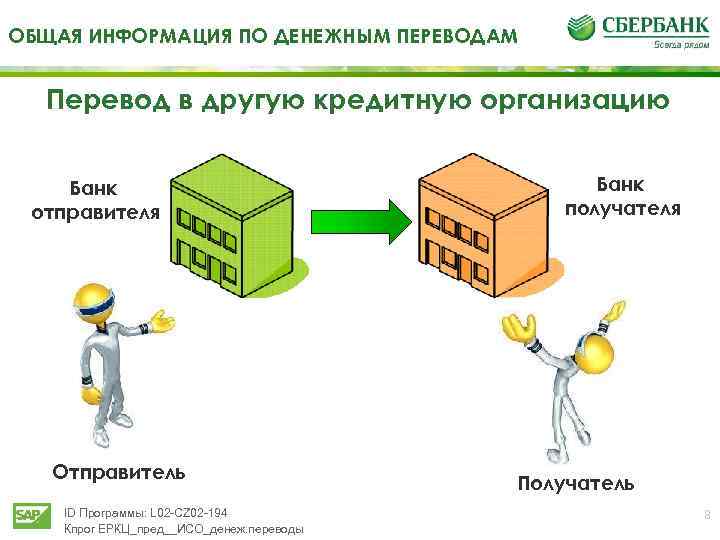 ОБЩАЯ ИНФОРМАЦИЯ ПО ДЕНЕЖНЫМ ПЕРЕВОДАМ

СБЕРБАНК
Всегда рядом

Перевод в другую кредитную организацию

Банк отправителя

Банк получателя

Отправитель

Получатель

SAP

ID Программы: L02-CZ02-194
Кпрог ЕРКЦ_пред__ИСО_денеж.переводы

8